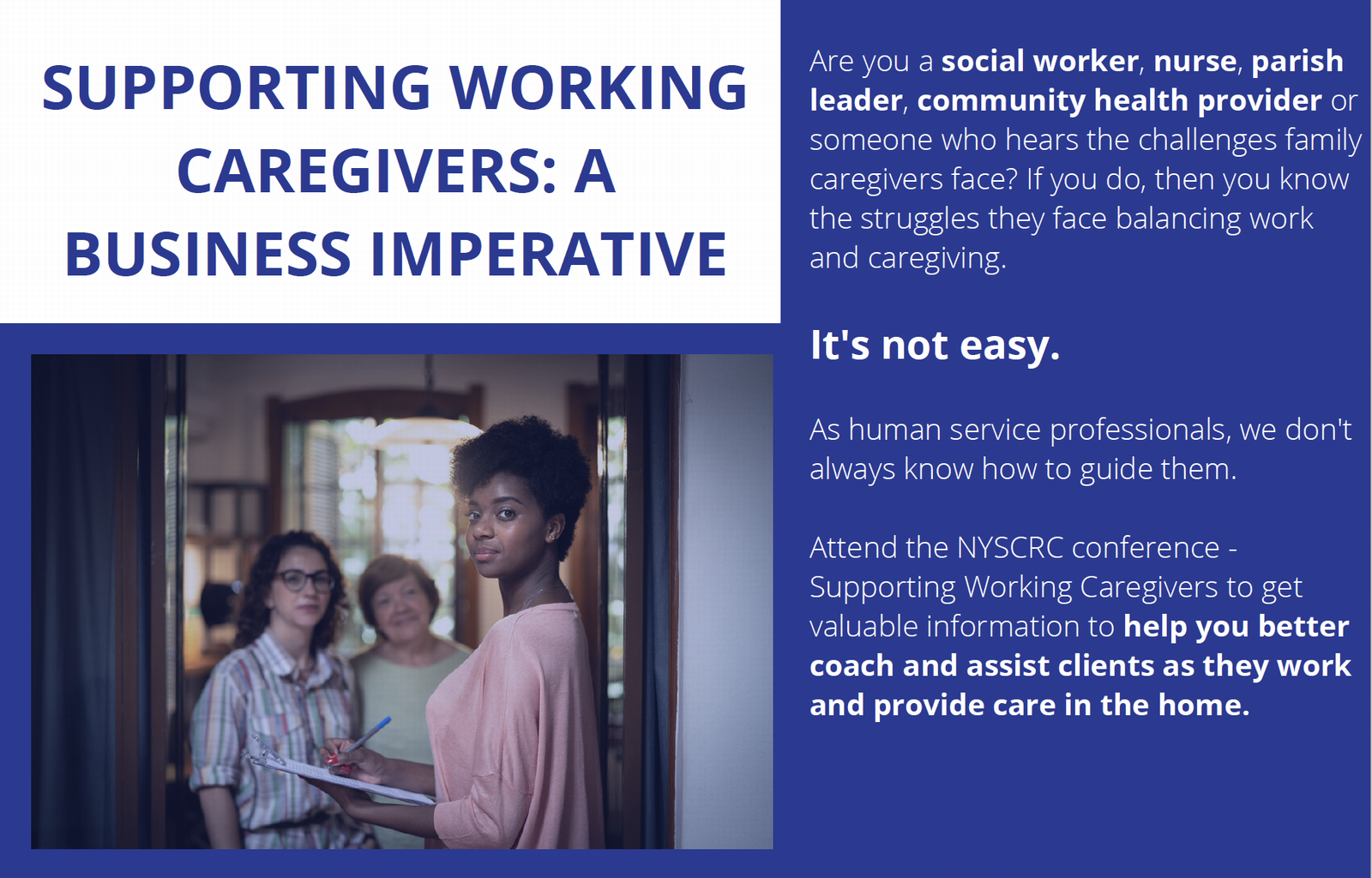 SUPPORTING WORKING CAREGIVERS: A BUSINESS IMPERATIVE

Are you a social worker, nurse, parish leader, community health provider or someone who hears the challenges family caregivers face? If you do, then you know the struggles they face balancing work and caregiving.

It's not easy.

As human service professionals, we don't always know how to guide them.

Attend the NYSCRC conference - Supporting Working Caregivers to get valuable information to help you better coach and assist clients as they work and provide care in the home.